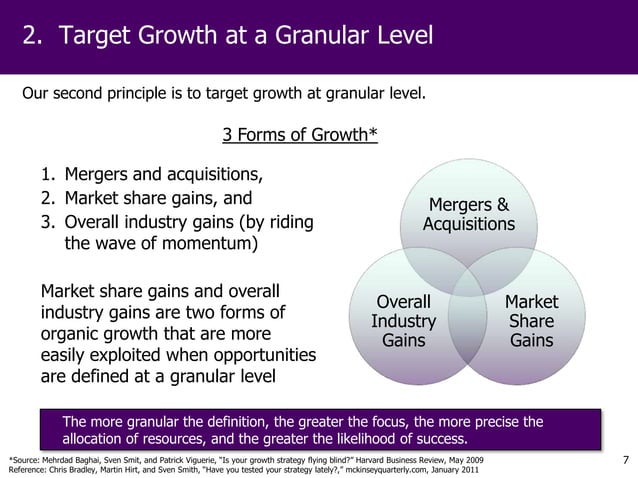 2. Target Growth at a Granular Level

Our second principle is to target growth at granular level.

3 Forms of Growth*

1. Mergers and acquisitions,
2. Market share gains, and
3. Overall industry gains (by riding the wave of momentum)

Market share gains and overall industry gains are two forms of organic growth that are more easily exploited when opportunities are defined at a granular level

Mergers & Acquisitions

Overall Industry Gains

Market Share Gains

The more granular the definition, the greater the focus, the more precise the allocation of resources, and the greater the likelihood of success.

*Source: Mehrdad Baghai, Sven Smit, and Patrick Viguerie, "Is your growth strategy flying blind?" Harvard Business Review, May 2009
Reference: Chris Bradley, Martin Hirt, and Sven Smith, "Have you tested your strategy lately?," mckinseyquarterly.com, January 2011

7